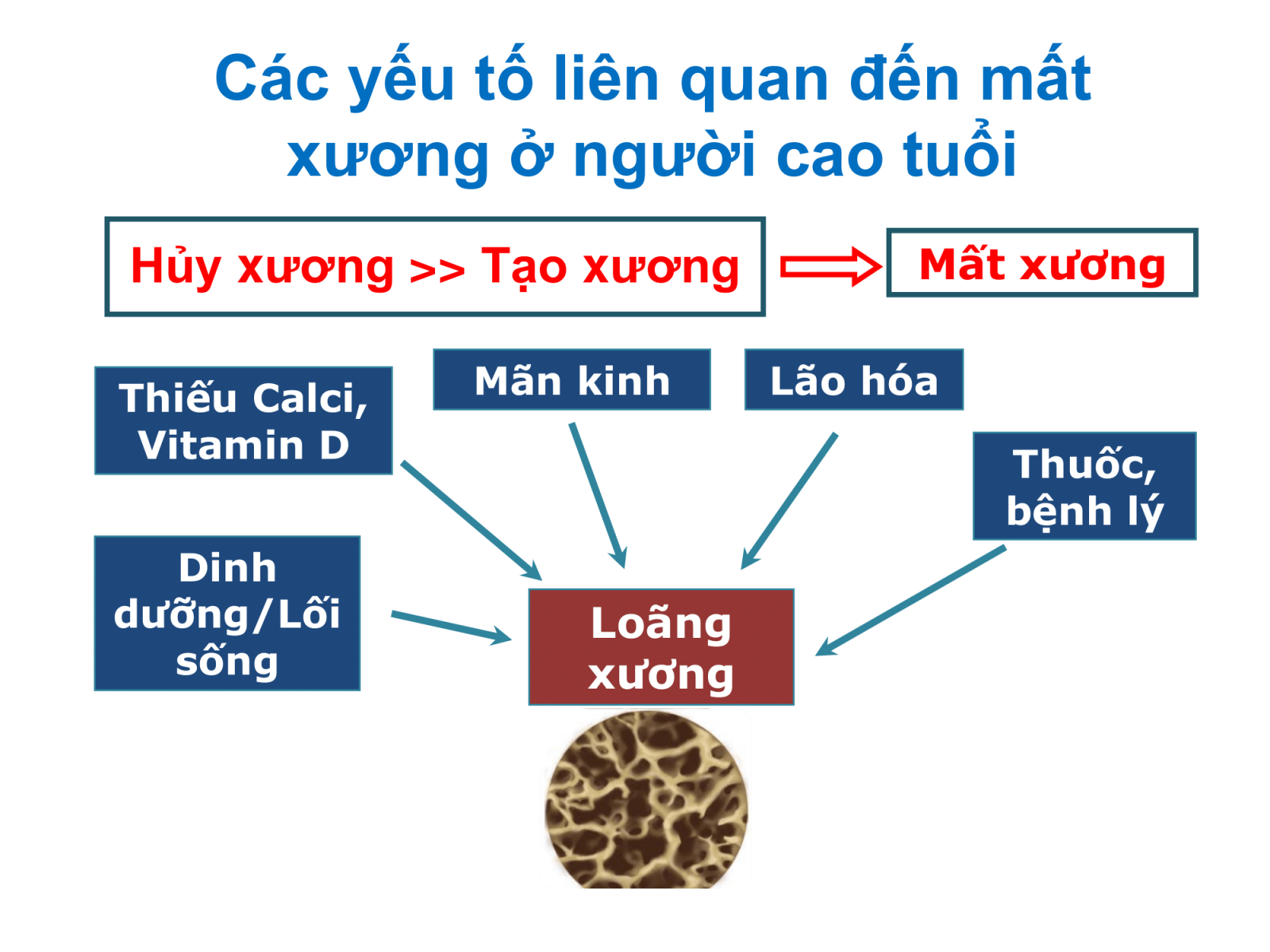 Các yếu tố liên quan đến mất xương ở người cao tuổi

Hủy xương >> Tạo xương

Mất xương

Thiếu Calci, Vitamin D

Mãn kinh

Lão hóa

Thuốc, bệnh lý

Dinh dưỡng/Lối sống

Loãng xương